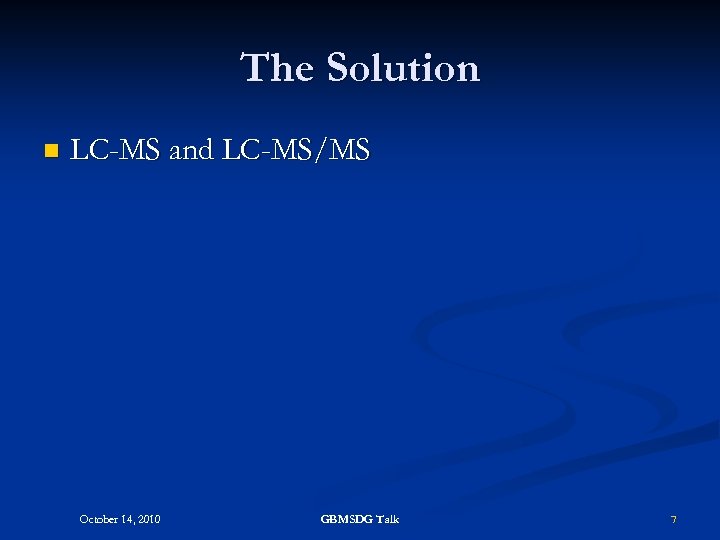 The Solution

LC-MS and LC-MS/MS

October 14, 2010

GBMSDG Talk

7